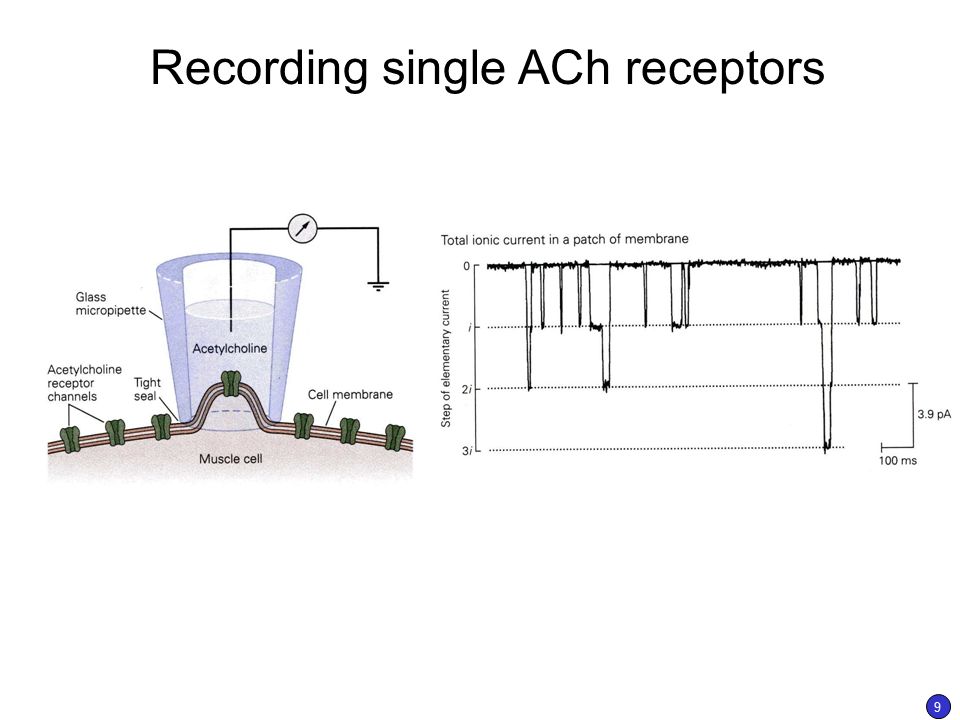 Recording single ACh receptors

Glass micropipette

Acetylcholine

Acetylcholine receptor channels

Tight seal

Cell membrane

Muscle cell

Total ionic current in a patch of membrane

Step of elementary current

0

$i$

$2i$

$3i$

3.9 pA

100 ms

9